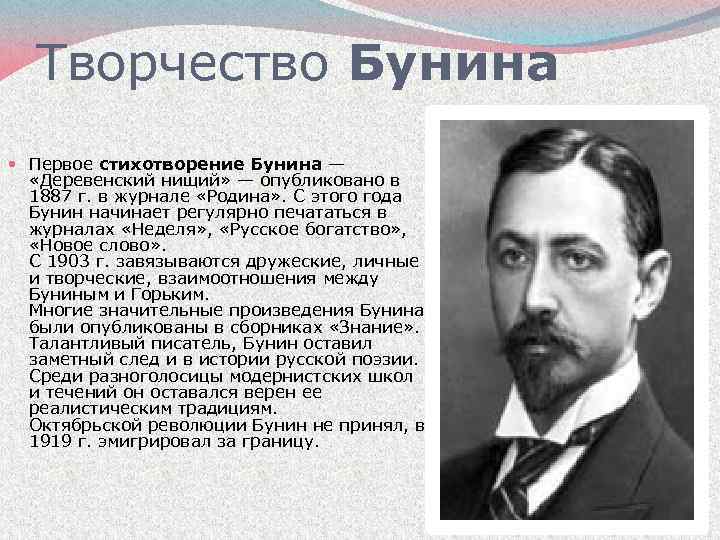 Творчество Бунина

Первое стихотворение Бунина — «Деревенский нищий» — опубликовано в 1887 г. в журнале «Родина». С этого года Бунин начинает регулярно печататься в журналах «Неделя», «Русское богатство», «Новое слово».
С 1903 г. завязываются дружеские, личные и творческие, взаимоотношения между Буниным и Горьким.
Многие значительные произведения Бунина были опубликованы в сборниках «Знание».
Талантливый писатель, Бунин оставил заметный след и в истории русской поэзии.
Среди разноголосицы модернистских школ и течений он оставался верен ее реалистическим традициям.
Октябрьской революции Бунин не принял, в 1919 г. эмигрировал за границу.